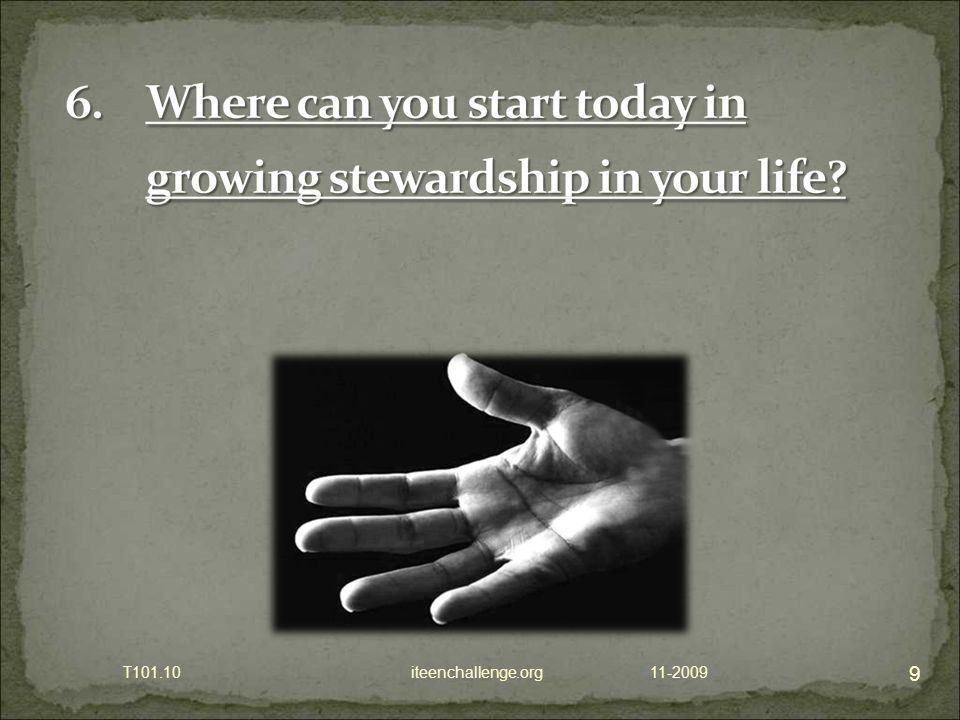 6. Where can you start today in growing stewardship in your life?

T101.10 iteenchallenge.org 11-2009 9